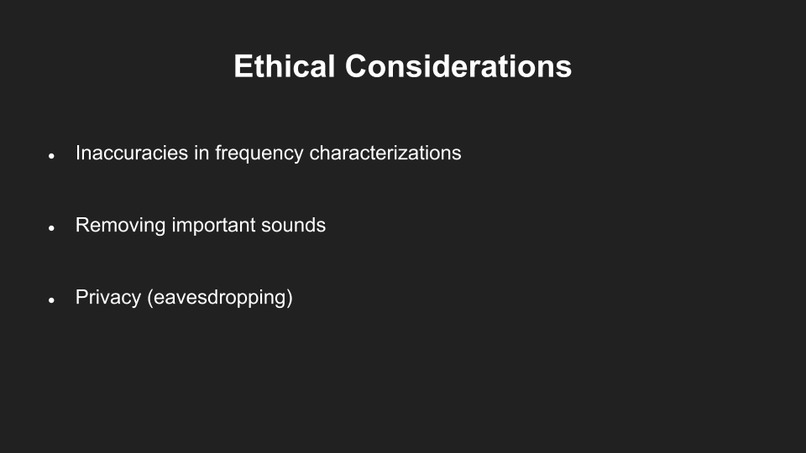 Ethical Considerations

- Inaccuracies in frequency characterizations
- Removing important sounds
- Privacy (eavesdropping)